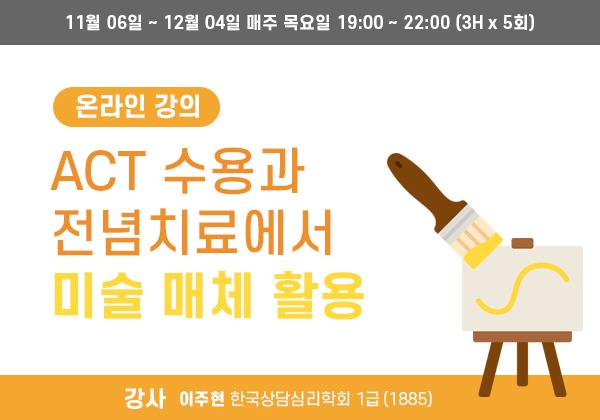 11월 06일 ~ 12월 04일 매주 목요일 19:00 ~ 22:00 (3H x 5회)

온라인 강의

ACT 수용과 전념치료에서 미술 매체 활용

강사 이주현 한국상담심리학회 1급 (1885)